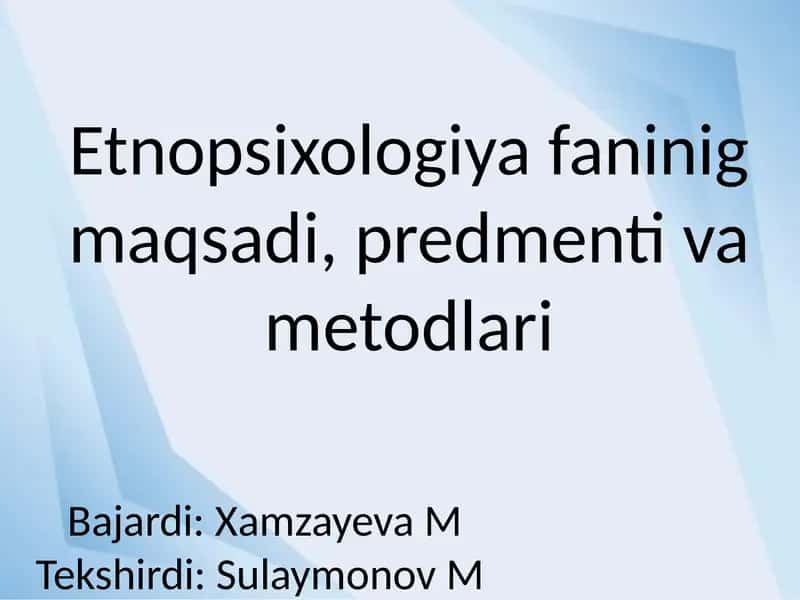 Etnopsixologiya faninig maqsadi, predmenti va metodlari

Bajardi: Xamzayeva M
Tekshirdi: Sulaymonov M